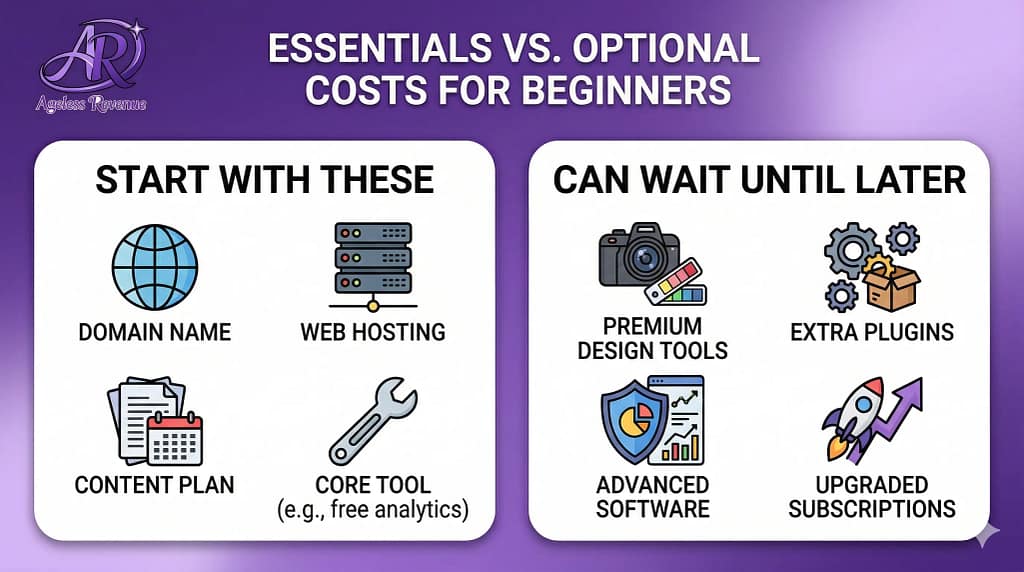 AR
Ageless Revenue

ESSENTIALS VS. OPTIONAL COSTS FOR BEGINNERS

START WITH THESE

DOMAIN NAME

WEB HOSTING

CONTENT PLAN

CORE TOOL (e.g., free analytics)

CAN WAIT UNTIL LATER

PREMIUM DESIGN TOOLS

EXTRA PLUGINS

ADVANCED SOFTWARE

UPGRADED SUBSCRIPTIONS